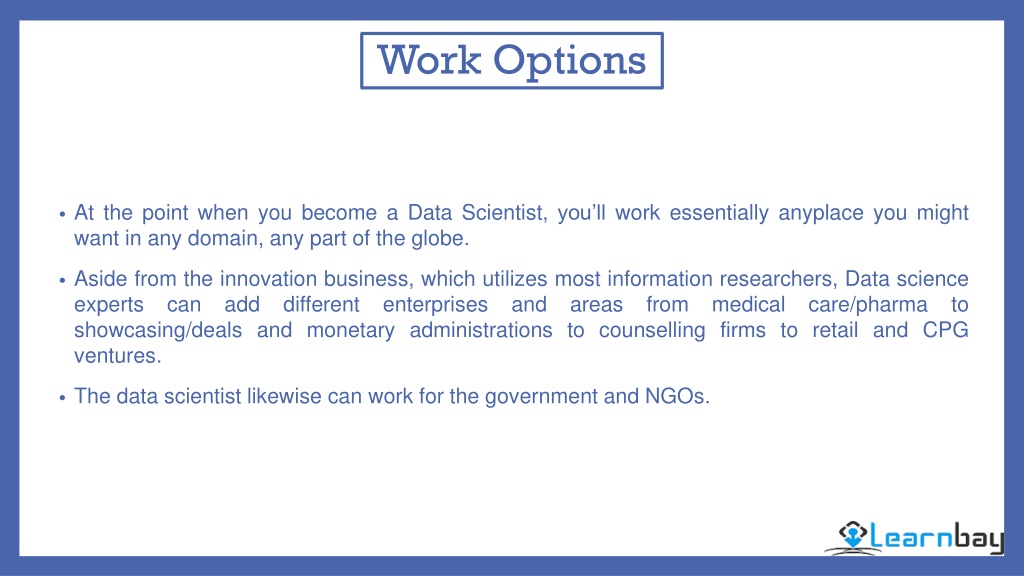 Work Options

• At the point when you become a Data Scientist, you'll work essentially anyplace you might want in any domain, any part of the globe.

• Aside from the innovation business, which utilizes most information researchers, Data science experts can add different enterprises and areas from medical care/pharma to showcasing/deals and monetary administrations to counselling firms to retail and CPG ventures.

• The data scientist likewise can work for the government and NGOs.

Learnbay